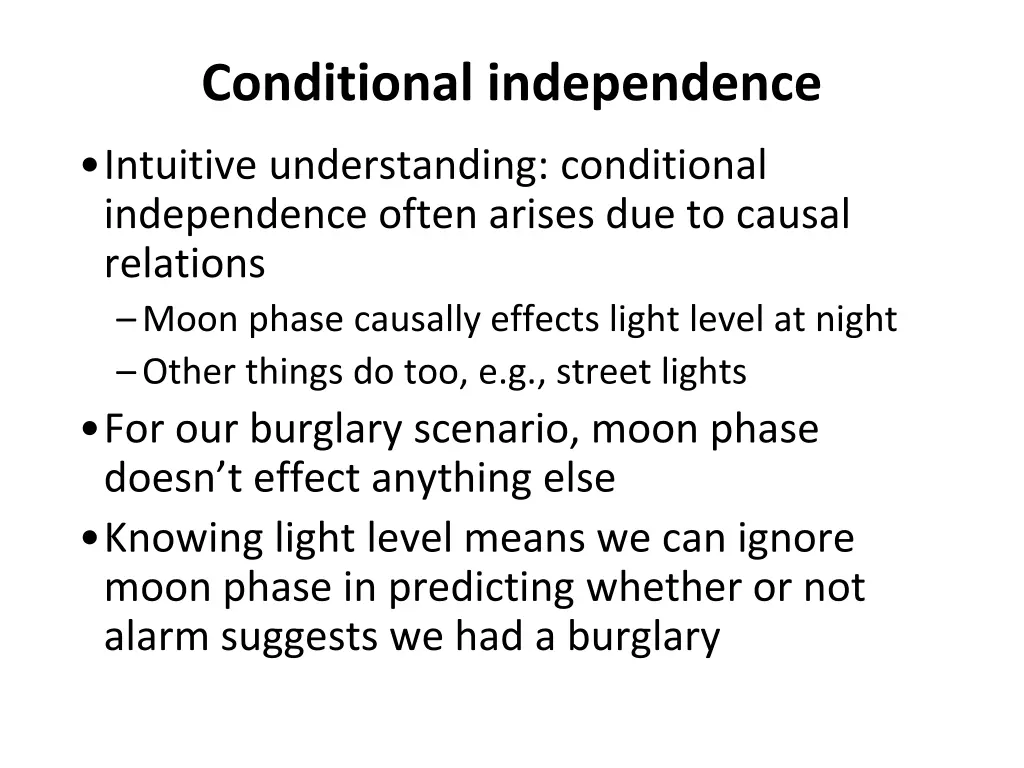 Conditional independence

• Intuitive understanding: conditional independence often arises due to causal relations
  – Moon phase causally effects light level at night
  – Other things do too, e.g., street lights
• For our burglary scenario, moon phase doesn’t effect anything else
• Knowing light level means we can ignore moon phase in predicting whether or not alarm suggests we had a burglary